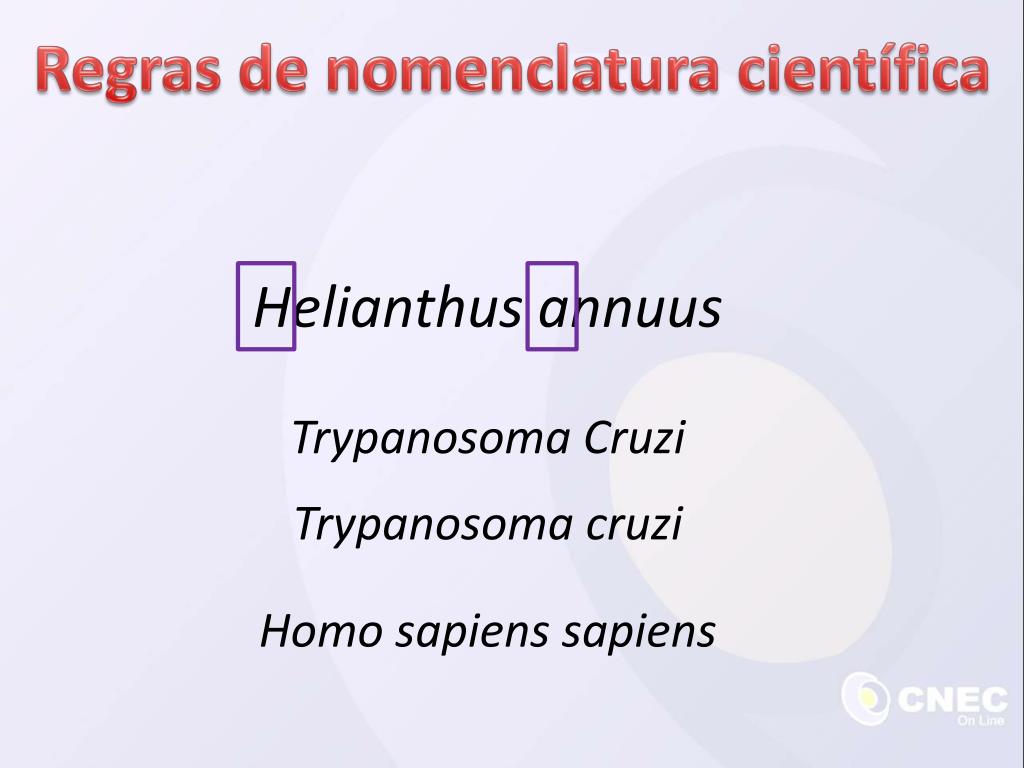 Regras de nomenclatura científica

Helianthus annuus

Trypanosoma Cruzi

Trypanosoma cruzi

Homo sapiens sapiens

CNEC
On Line